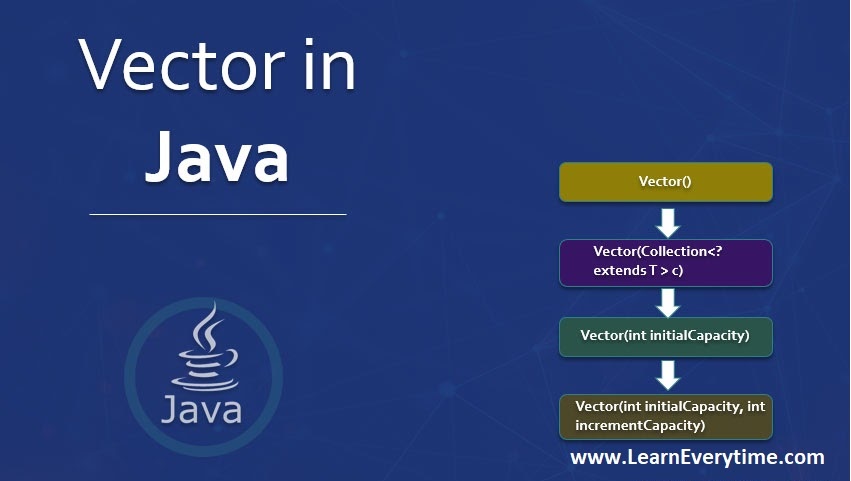 Vector in Java

Java

Vector()

Vector(Collection<? extends T > c)

Vector(int initialCapacity)

Vector(int initialCapacity, int incrementCapacity)

www.LearnEverytime.com